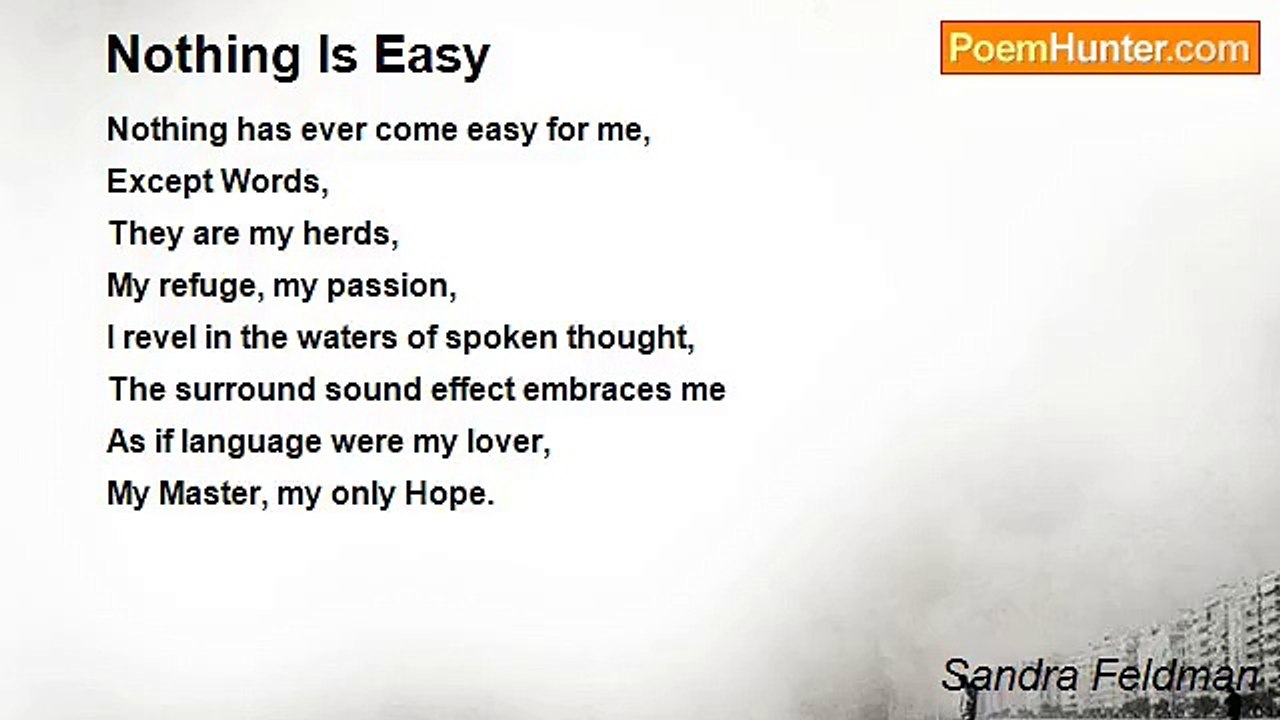 Nothing Is Easy

PoemHunter.com

Nothing has ever come easy for me,
Except Words,
They are my herds,
My refuge, my passion,
I revel in the waters of spoken thought,
The surround sound effect embraces me
As if language were my lover,
My Master, my only Hope.

Sandra Feldman